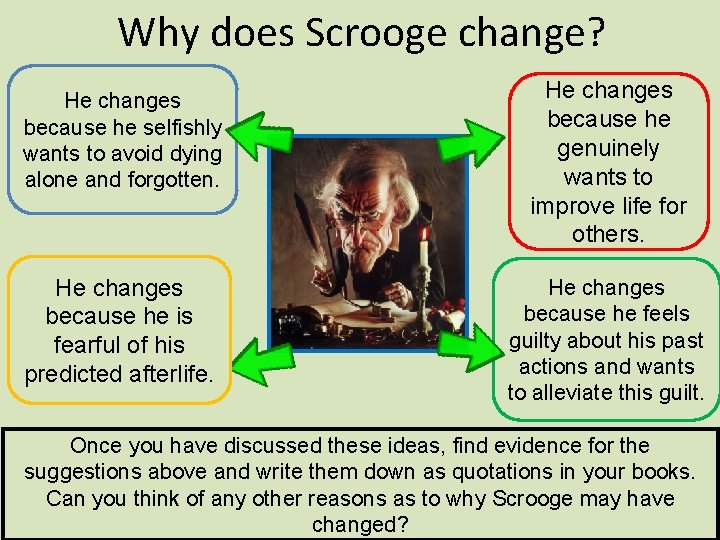 Why does Scrooge change?

He changes because he selfishly wants to avoid dying alone and forgotten.

He changes because he genuinely wants to improve life for others.

He changes because he is fearful of his predicted afterlife.

He changes because he feels guilty about his past actions and wants to alleviate this guilt.

Once you have discussed these ideas, find evidence for the suggestions above and write them down as quotations in your books. Can you think of any other reasons as to why Scrooge may have changed?